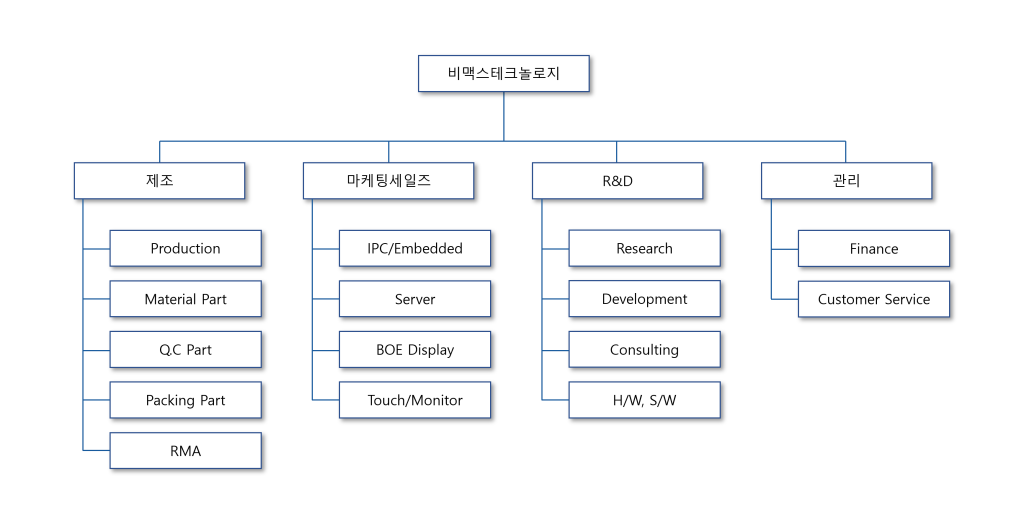 비맥스테크놀로지

제조

Production

Material Part

Q.C Part

Packing Part

RMA

마케팅세일즈

IPC/Embedded

Server

BOE Display

Touch/Monitor

R&D

Research

Development

Consulting

H/W, S/W

관리

Finance

Customer Service